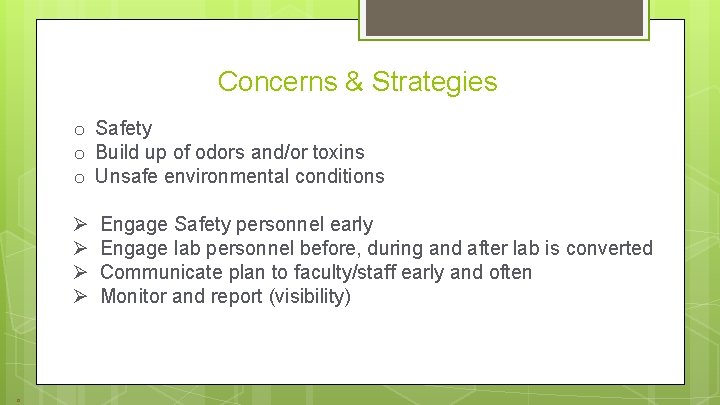 Concerns & Strategies

o Safety
o Build up of odors and/or toxins
o Unsafe environmental conditions

➢ Engage Safety personnel early
➢ Engage lab personnel before, during and after lab is converted
➢ Communicate plan to faculty/staff early and often
➢ Monitor and report (visibility)